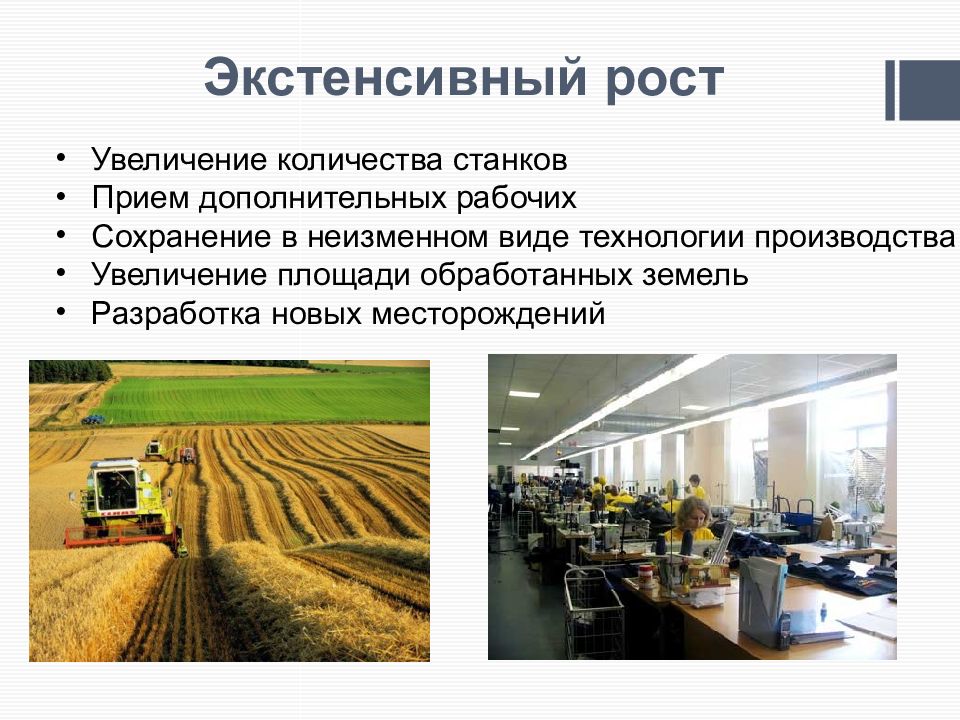 Экстенсивный рост

• Увеличение количества станков
• Прием дополнительных рабочих
• Сохранение в неизменном виде технологии производства
• Увеличение площади обработанных земель
• Разработка новых месторождений